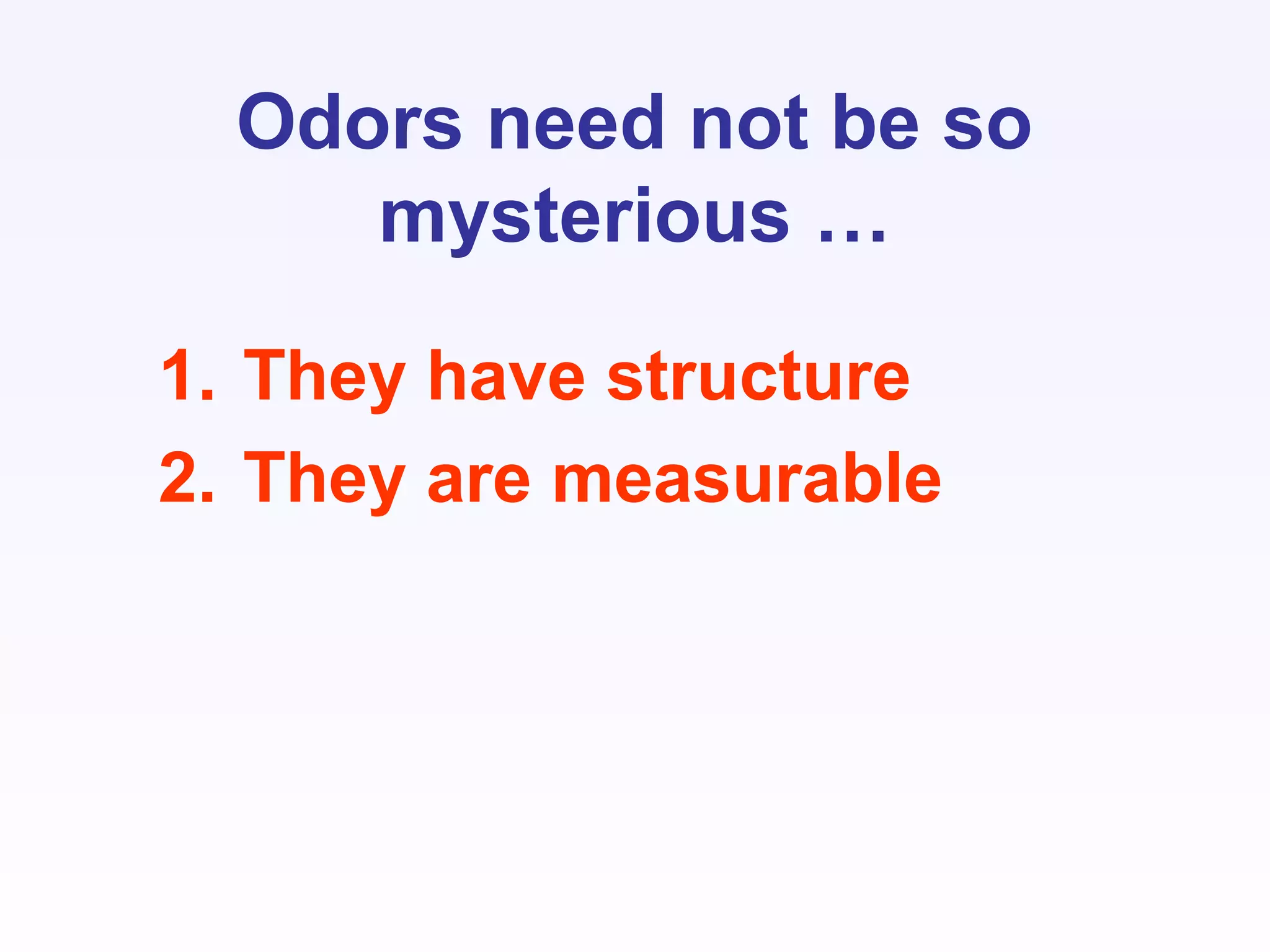 Odors need not be so mysterious …

1. They have structure
2. They are measurable